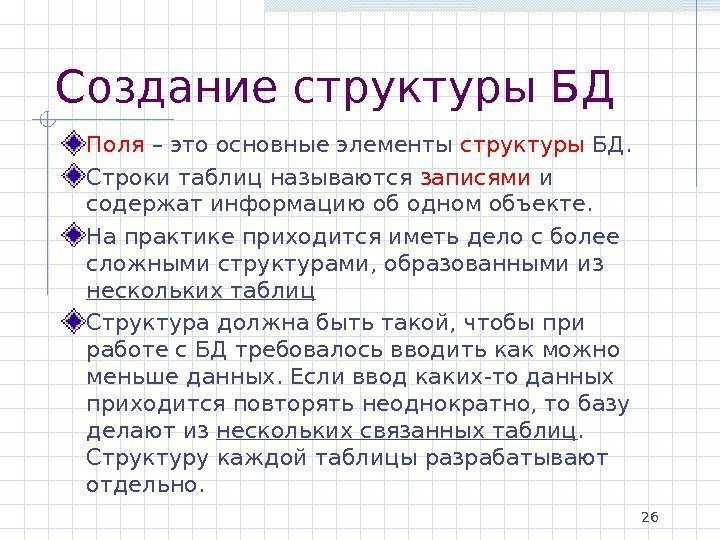 Создание структуры БД

Поля – это основные элементы структуры БД.

Строки таблиц называются записями и содержат информацию об одном объекте.

На практике приходится иметь дело с более сложными структурами, образованными из нескольких таблиц

Структура должна быть такой, чтобы при работе с БД требовалось вводить как можно меньше данных. Если ввод каких-то данных приходится повторять неоднократно, то базу делают из нескольких связанных таблиц. Структуру каждой таблицы разрабатывают отдельно.

26